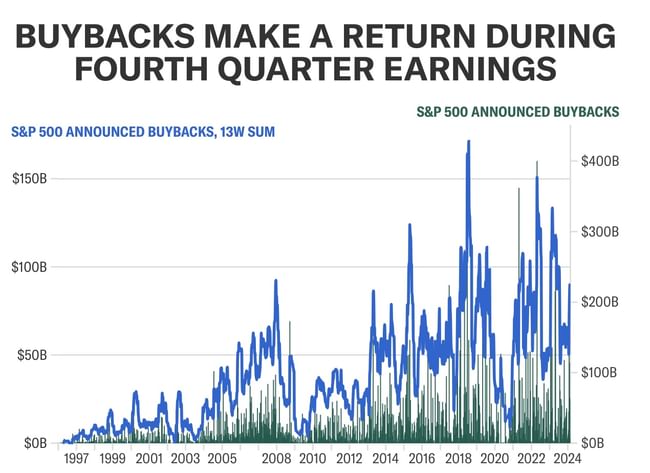 BUYBACKS MAKE A RETURN DURING FOURTH QUARTER EARNINGS

S&P 500 ANNOUNCED BUYBACKS

S&P 500 ANNOUNCED BUYBACKS, 13W SUM

$150B
$100B
$50B
$0B

$400B
$300B
$200B
$100B
$0B

1997 1999 2001 2003 2005 2008 2010 2012 2014 2016 2018 2020 2022 2024